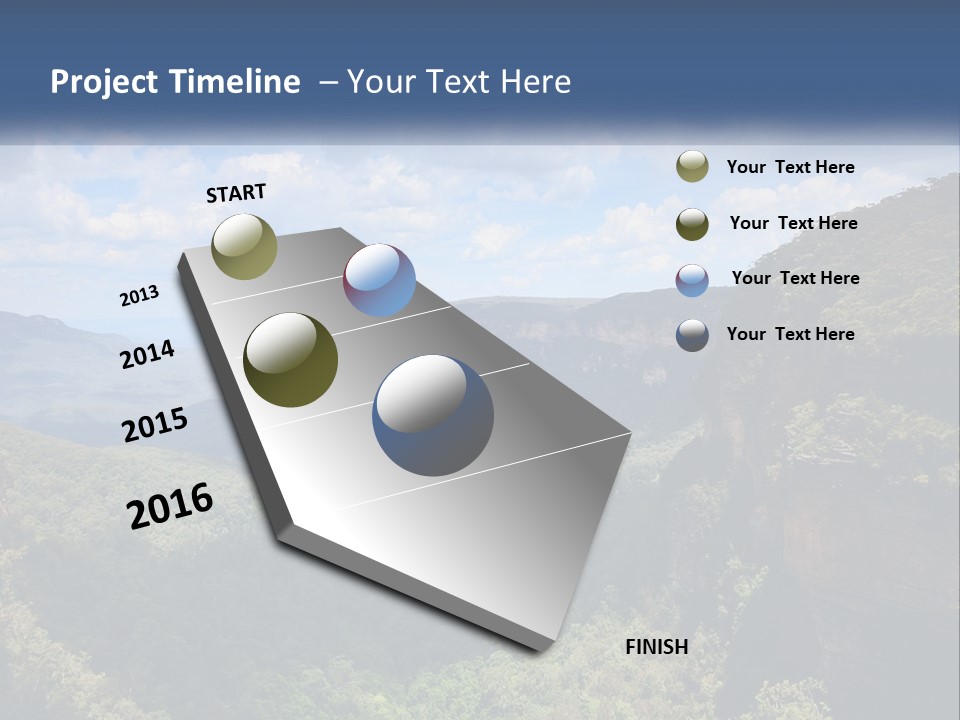 Project Timeline – Your Text Here

START

2013

2014

2015

2016

FINISH

Your Text Here

Your Text Here

Your Text Here

Your Text Here